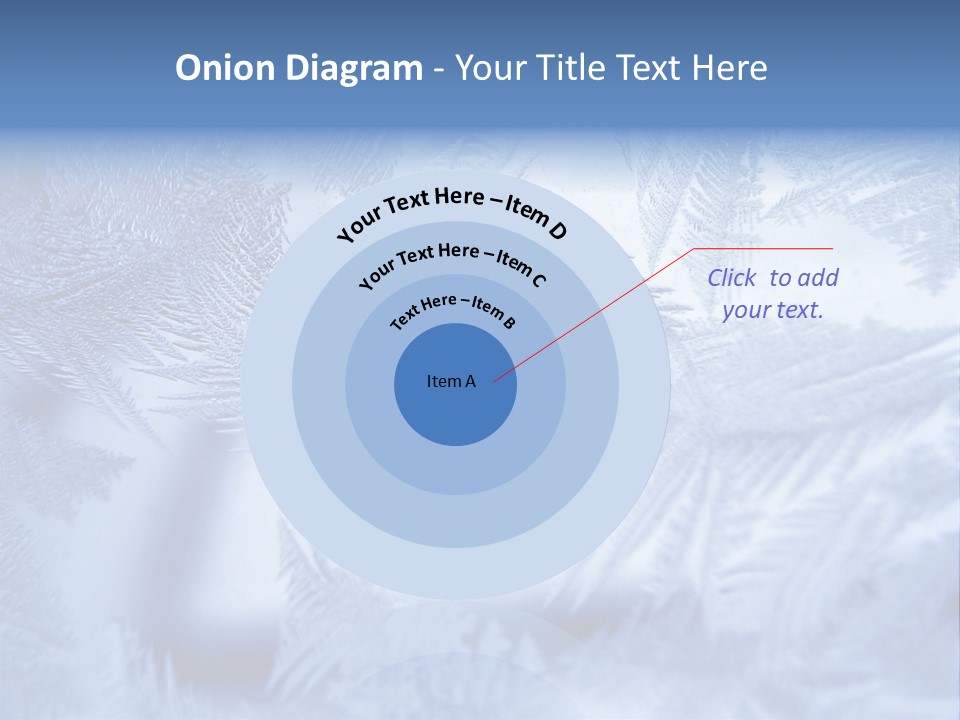 Onion Diagram - Your Title Text Here

Your Text Here – Item D

Your Text Here – Item C

Text Here – Item B

Item A

Click to add your text.